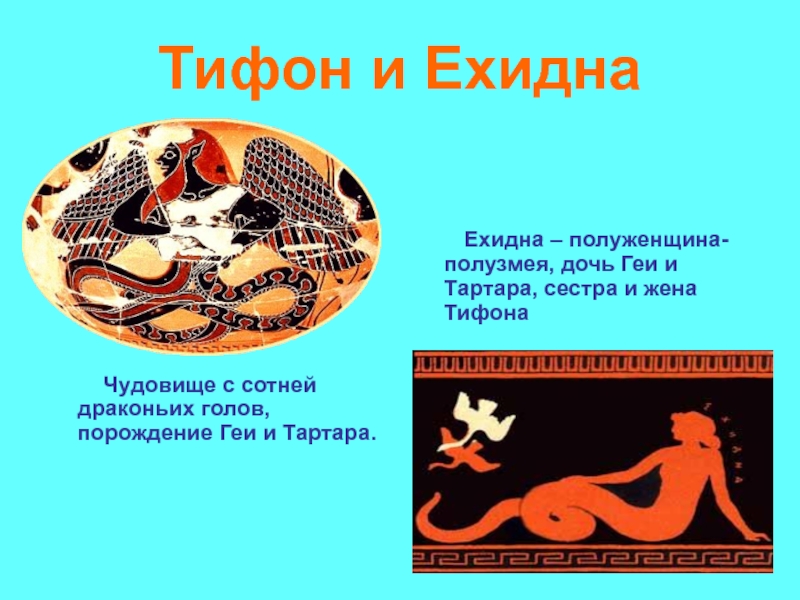 Тифон и Ехидна

Ехидна – полуженщина-полузмея, дочь Геи и Тартара, сестра и жена Тифона

Чудовище с сотней драконьих голов, порождение Геи и Тартара.

ΕΧΙΔΝΑ